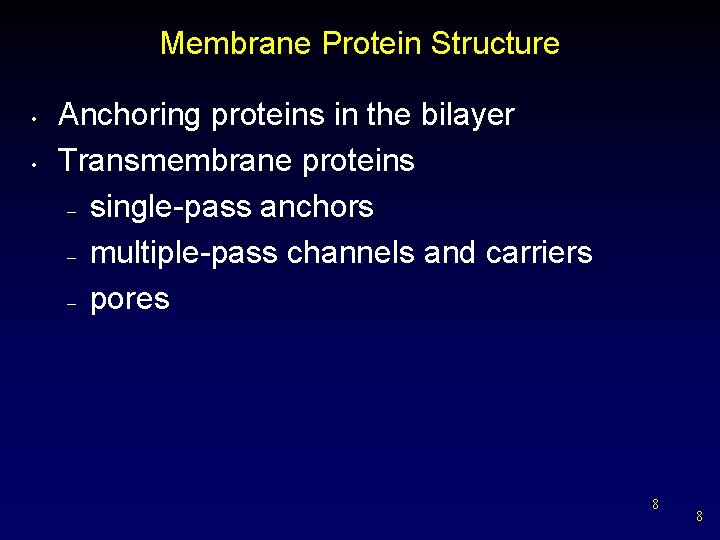 Membrane Protein Structure

• Anchoring proteins in the bilayer
• Transmembrane proteins
– single-pass anchors
– multiple-pass channels and carriers
– pores

8

8